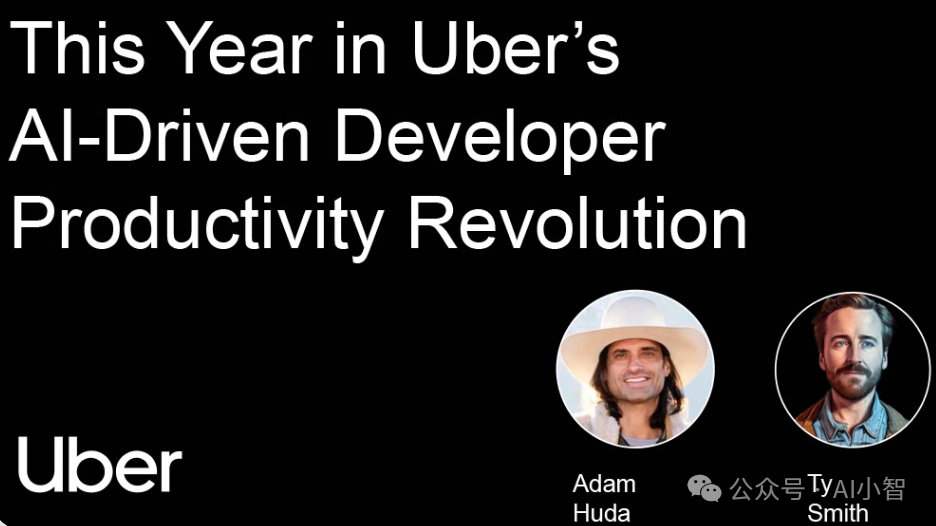 This Year in Uber's AI-Driven Developer Productivity Revolution

Uber

Adam Huda

Ty Smith

公众号 · AI小智